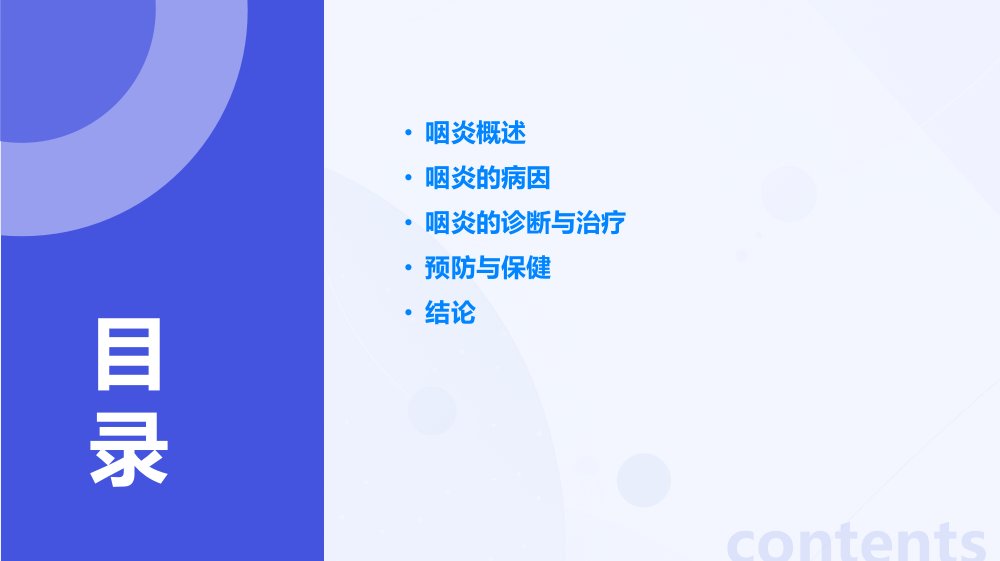 目录

• 咽炎概述
• 咽炎的病因
• 咽炎的诊断与治疗
• 预防与保健
• 结论

contents